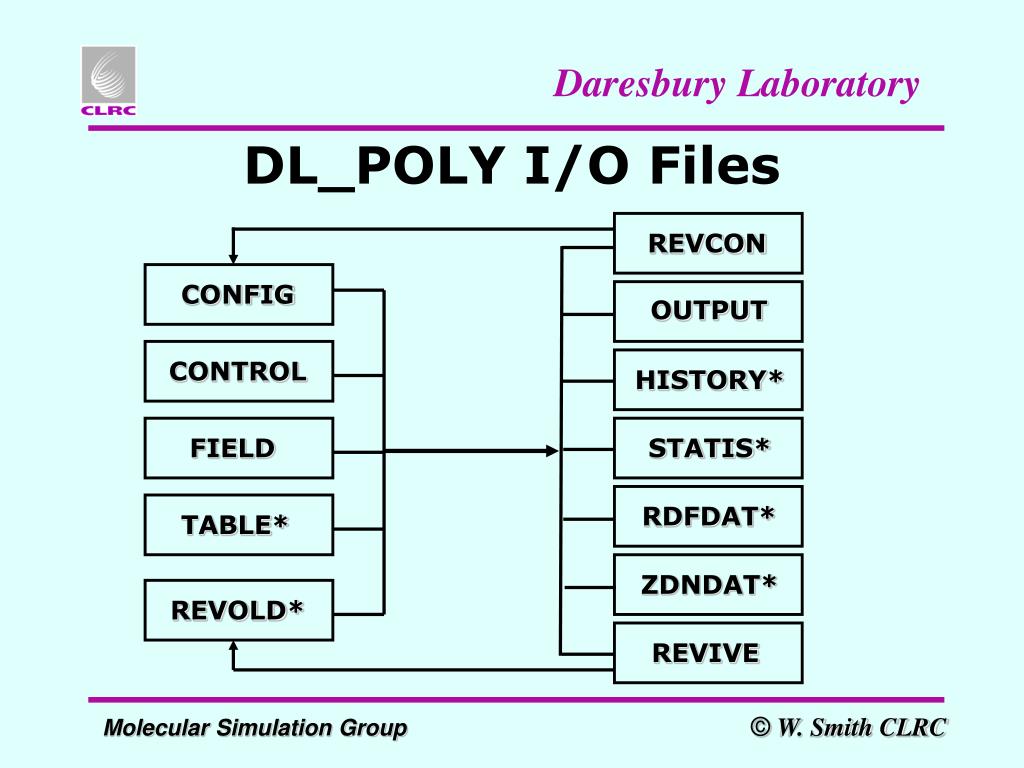 CLRC

Daresbury Laboratory

DL_POLY I/O Files

CONFIG

CONTROL

FIELD

TABLE*

REVOLD*

REVCON

OUTPUT

HISTORY*

STATIS*

RDFDAT*

ZDNDAT*

REVIVE

Molecular Simulation Group

© W. Smith CLRC